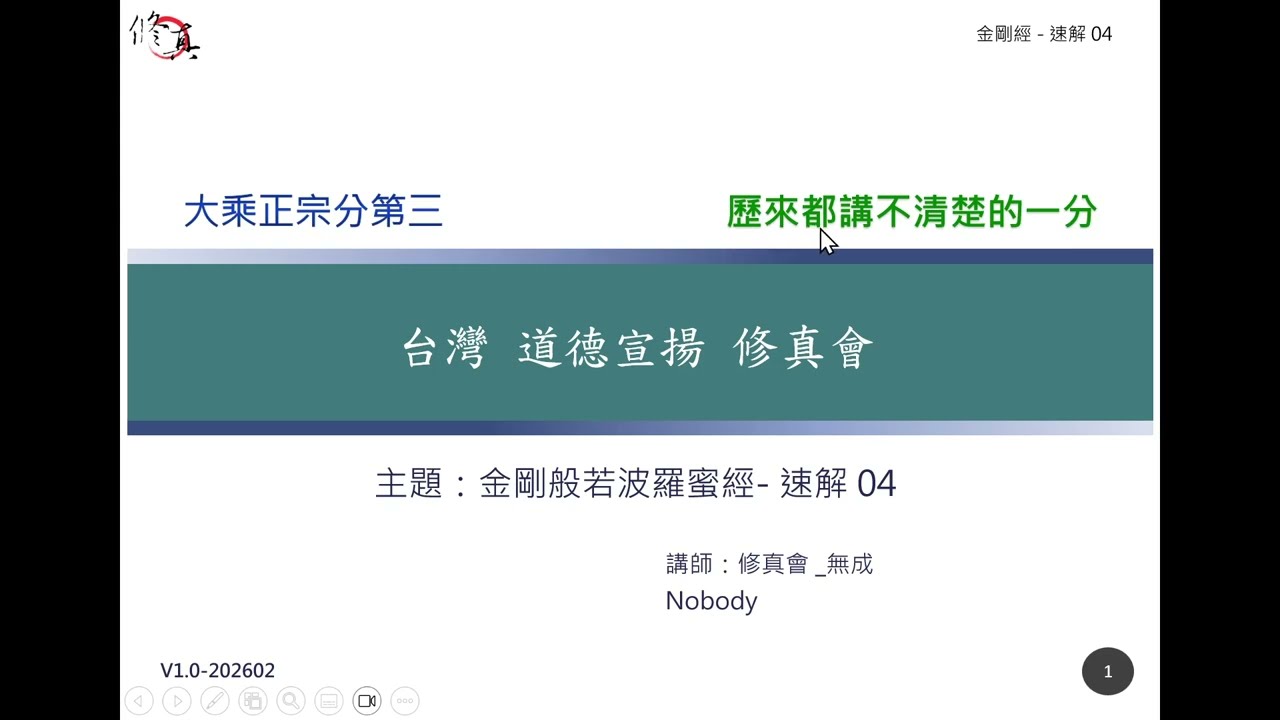 修真

金剛經 - 速解 04

大乘正宗分第三

歷來都講不清楚的一分

台灣 道德宣揚 修真會

主題：金剛般若波羅蜜經- 速解 04

講師：修真會 _無成
Nobody

V1.0-202602

1